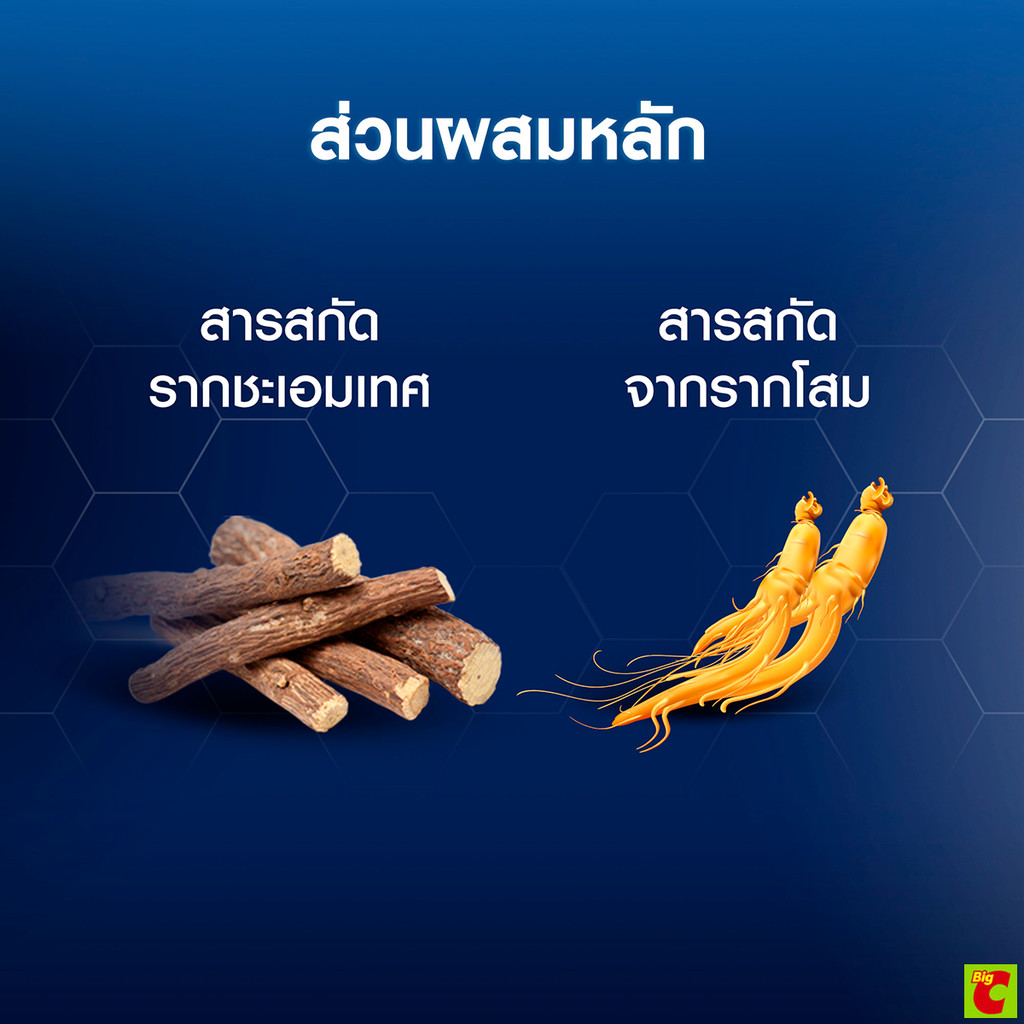 ส่วนผสมหลัก

สารสกัด
รากชะเอมเทศ

สารสกัด
จากรากโสม

Big C